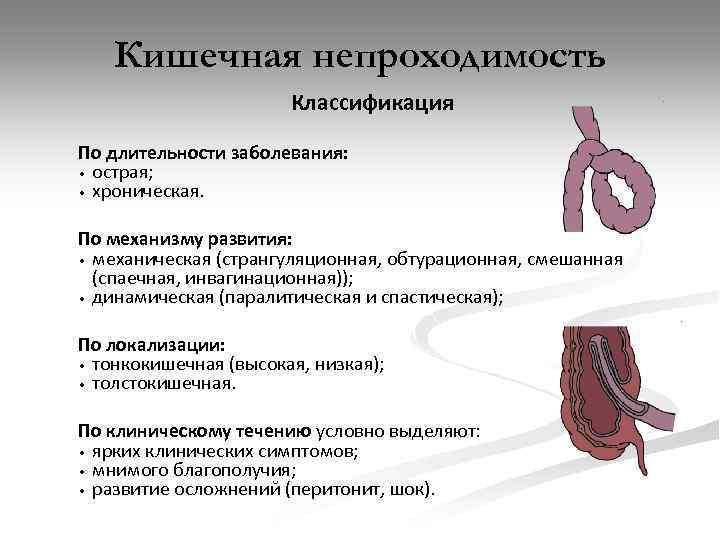 Кишечная непроходимость

Классификация

По длительности заболевания:
• острая;
• хроническая.

По механизму развития:
• механическая (странгуляционная, обтурационная, смешанная (спаечная, инвагинационная));
• динамическая (паралитическая и спастическая);

По локализации:
• тонкокишечная (высокая, низкая);
• толстокишечная.

По клиническому течению условно выделяют:
• ярких клинических симптомов;
• мнимого благополучия;
• развитие осложнений (перитонит, шок).